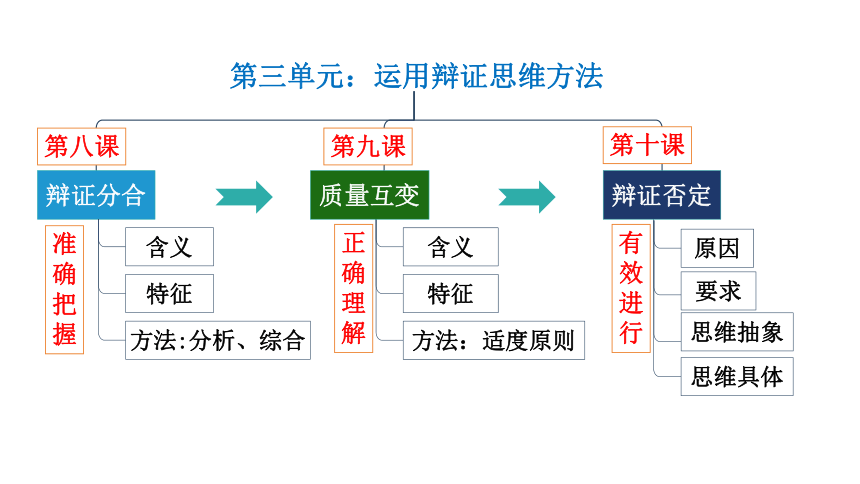 第三单元：运用辩证思维方法

第八课
辩证分合
准确把握
含义
特征
方法:分析、综合

第九课
质量互变
正确理解
含义
特征
方法：适度原则

第十课
辩证否定
有效进行
原因
要求
思维抽象
思维具体